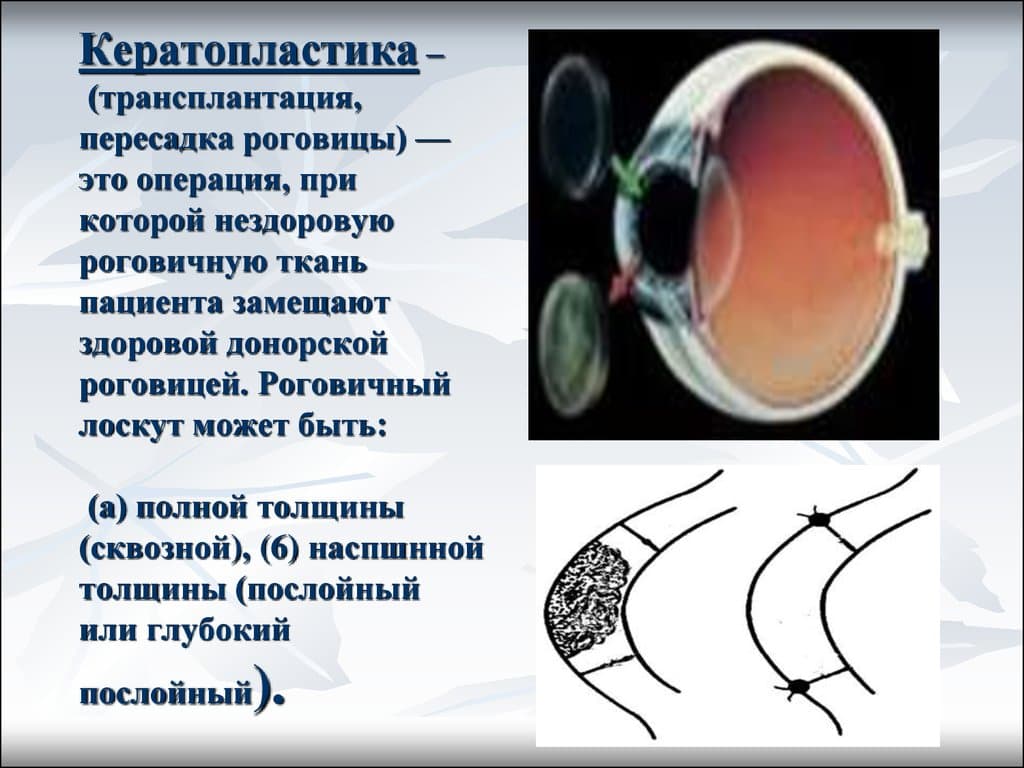 Кератопластика – (трансплантация, пересадка роговицы) — это операция, при которой нездоровую роговичную ткань пациента замещают здоровой донорской роговицей. Роговичный лоскут может быть:

(а) полной толщины (сквозной), (б) наспшнной толщины (послойный или глубокий послойный).